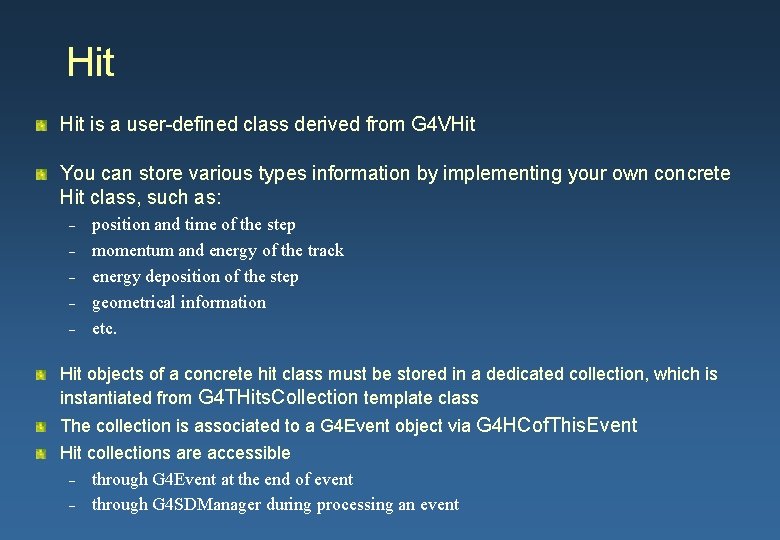 Hit

Hit is a user-defined class derived from G4VHit

You can store various types information by implementing your own concrete Hit class, such as:
– position and time of the step
– momentum and energy of the track
– energy deposition of the step
– geometrical information
– etc.

Hit objects of a concrete hit class must be stored in a dedicated collection, which is instantiated from G4THitsCollection template class

The collection is associated to a G4Event object via G4HCofThisEvent

Hit collections are accessible
– through G4Event at the end of event
– through G4SDManager during processing an event